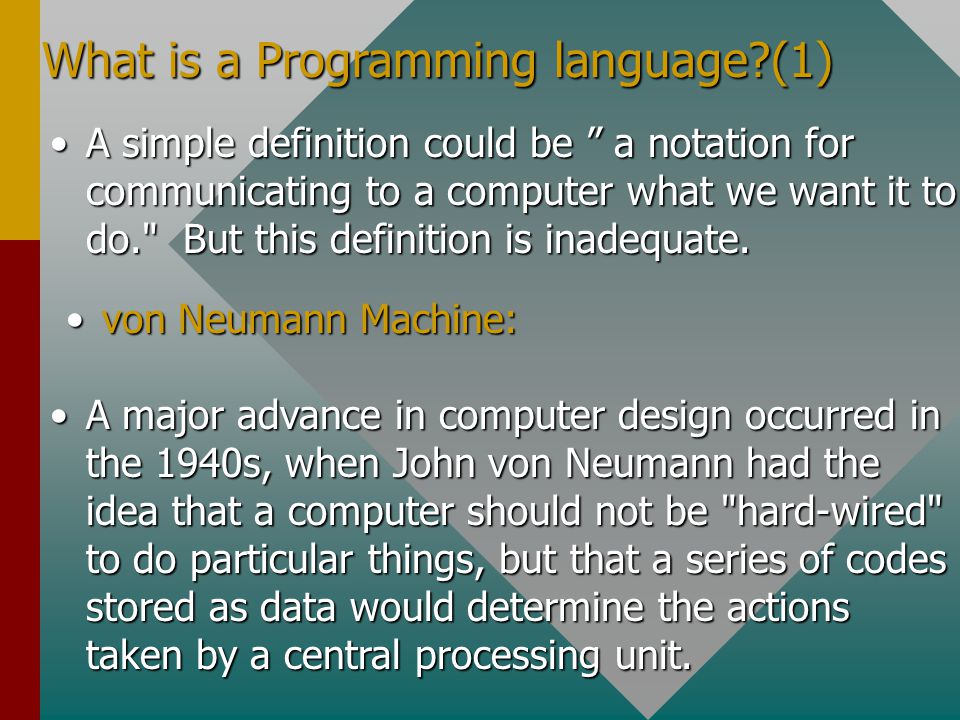 What is a Programming language?(1)

• A simple definition could be ” a notation for communicating to a computer what we want it to do." But this definition is inadequate.

• von Neumann Machine:

• A major advance in computer design occurred in the 1940s, when John von Neumann had the idea that a computer should not be "hard-wired" to do particular things, but that a series of codes stored as data would determine the actions taken by a central processing unit.